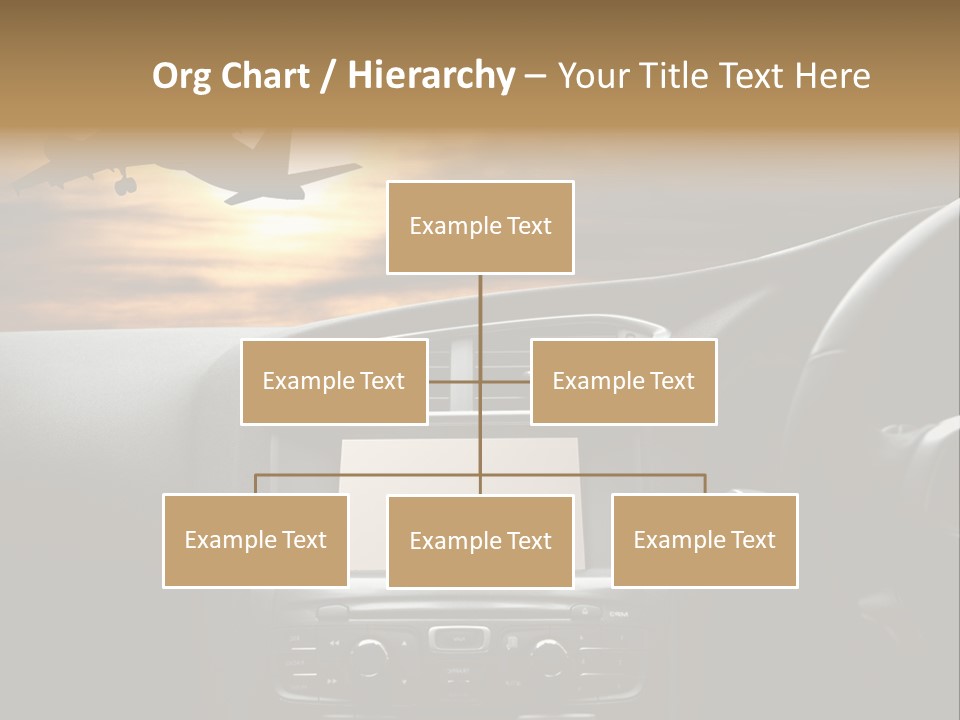 Org Chart / Hierarchy – Your Title Text Here

Example Text

Example Text

Example Text

Example Text

Example Text

Example Text